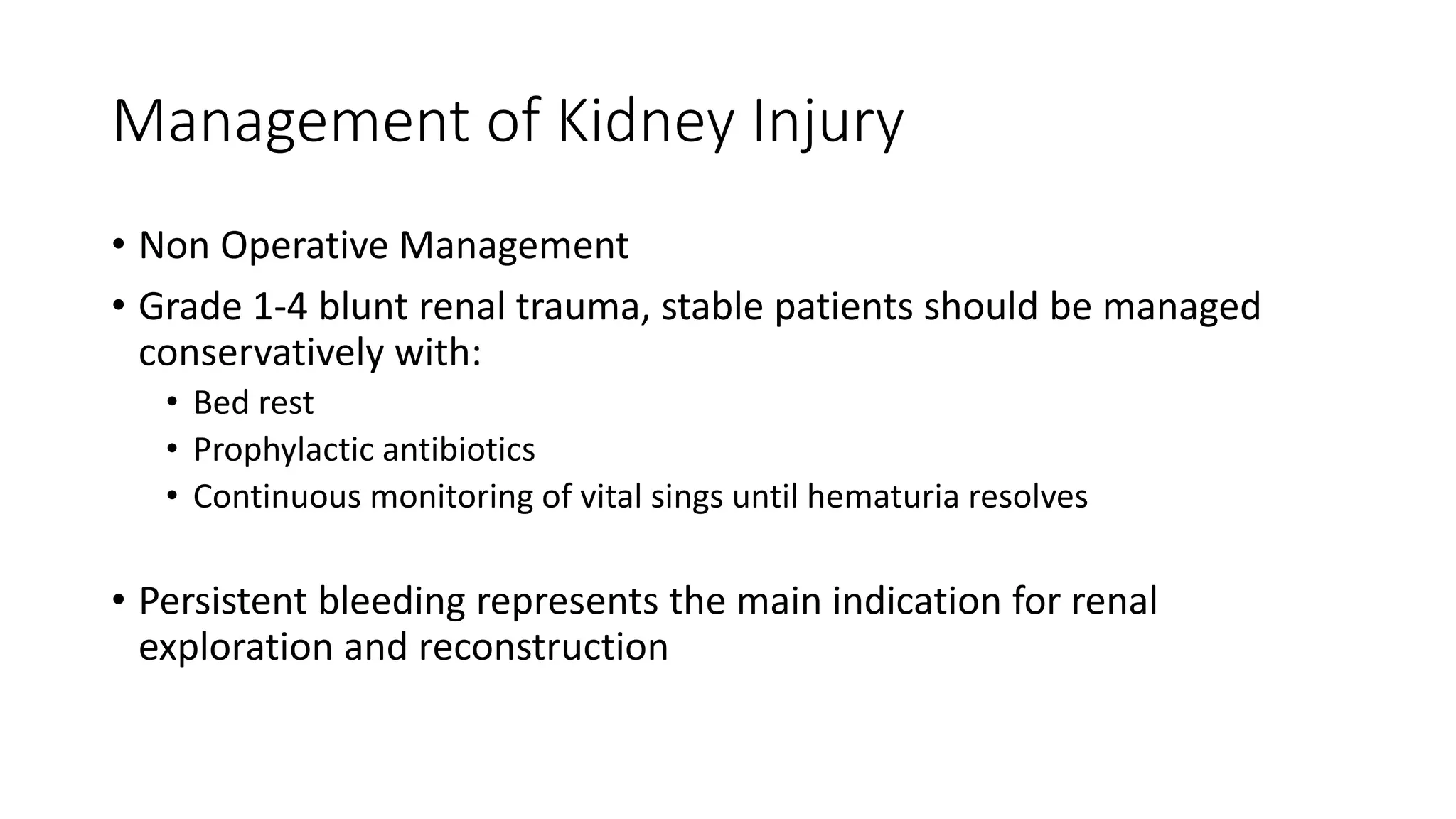 Management of Kidney Injury

• Non Operative Management
• Grade 1-4 blunt renal trauma, stable patients should be managed conservatively with:
  • Bed rest
  • Prophylactic antibiotics
  • Continuous monitoring of vital sings until hematuria resolves

• Persistent bleeding represents the main indication for renal exploration and reconstruction